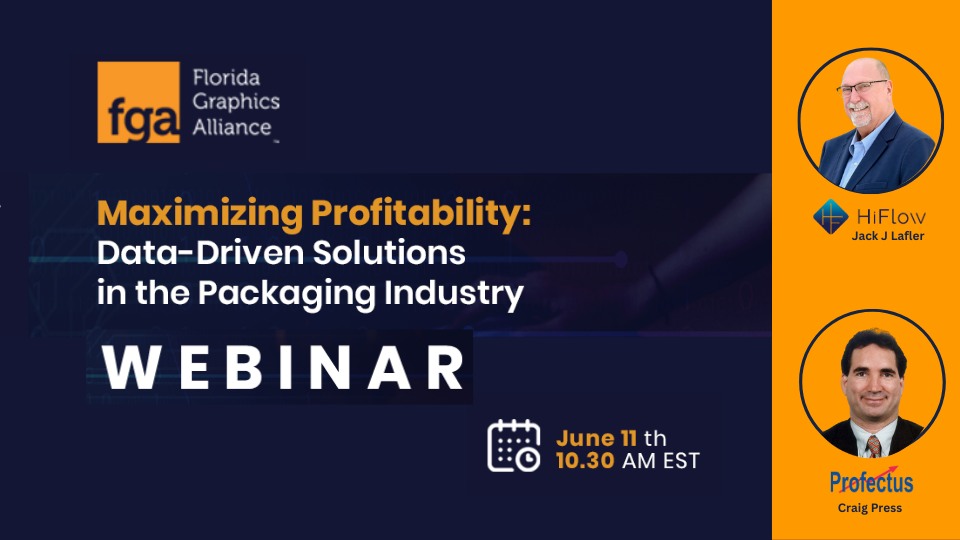 fga Florida Graphics Alliance

Maximizing Profitability: Data-Driven Solutions in the Packaging Industry

WEBINAR

June 11 th
10.30 AM EST

HiFlow
Jack J Lafler

Profectus
Craig Press